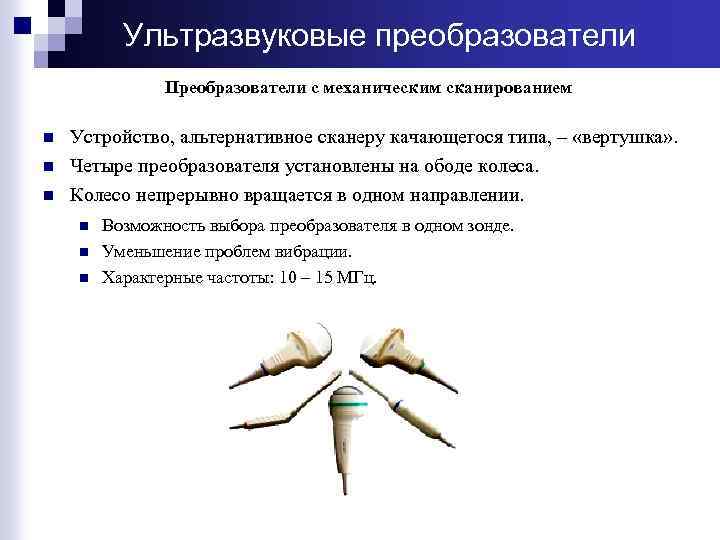 Ультразвуковые преобразователи

Преобразователи с механическим сканированием

Устройство, альтернативное сканеру качающегося типа, – «вертушка».

Четыре преобразователя установлены на ободе колеса.

Колесо непрерывно вращается в одном направлении.

Возможность выбора преобразователя в одном зонде.

Уменьшение проблем вибрации.

Характерные частоты: 10 – 15 МГц.